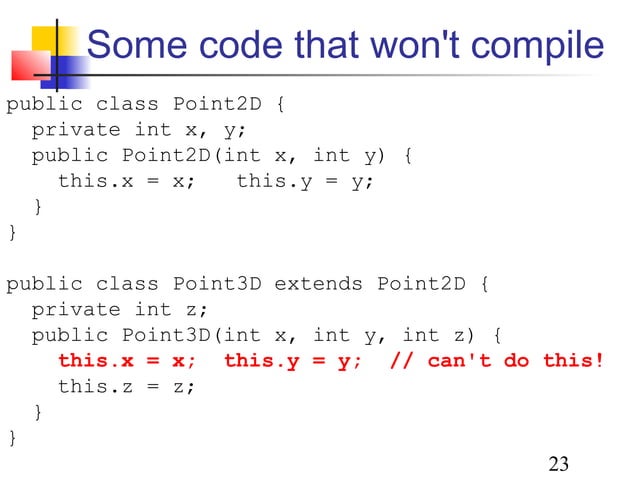 Some code that won't compile

public class Point2D {
  private int x, y;
  public Point2D(int x, int y) {
    this.x = x;   this.y = y;
  }
}

public class Point3D extends Point2D {
  private int z;
  public Point3D(int x, int y, int z) {
    this.x = x;  this.y = y;  // can't do this!
    this.z = z;
  }
}

23